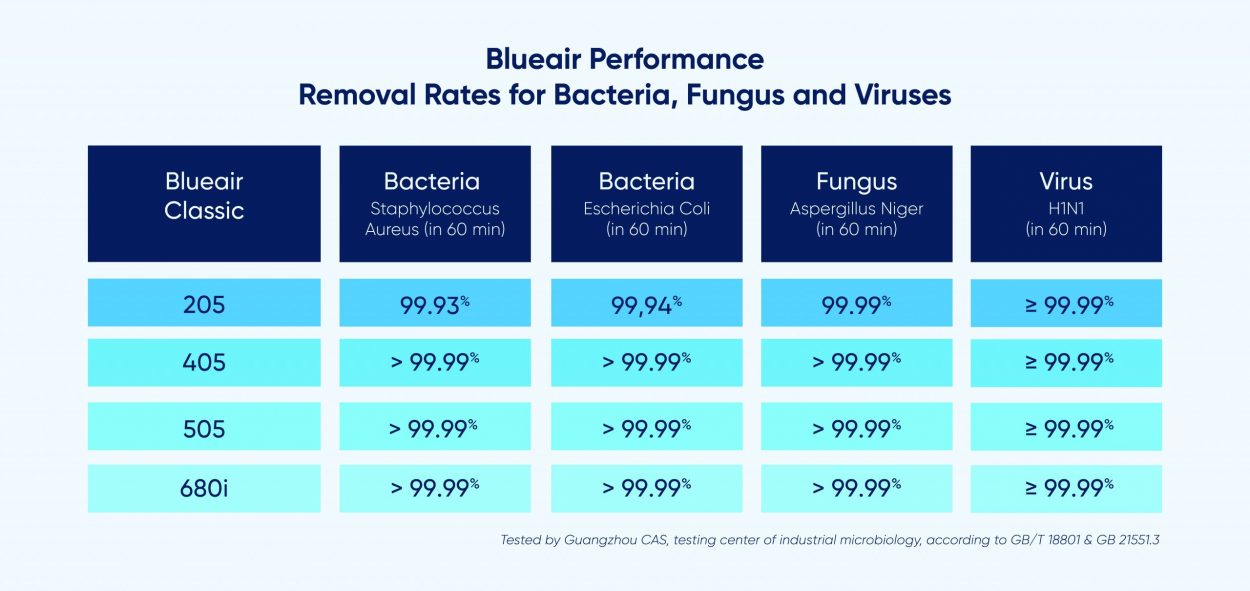 Blueair Performance
Removal Rates for Bacteria, Fungus and Viruses

| Blueair Classic | Bacteria Staphylococcus Aureus (in 60 min) | Bacteria Escherichia Coli (in 60 min) | Fungus Aspergillus Niger (in 60 min) | Virus H1N1 (in 60 min) |
|---|---|---|---|---|
| 205 | 99.93% | 99,94% | 99.99% | ≥ 99.99% |
| 405 | > 99.99% | > 99.99% | > 99.99% | ≥ 99.99% |
| 505 | > 99.99% | > 99.99% | > 99.99% | ≥ 99.99% |
| 680i | > 99.99% | > 99.99% | > 99.99% | ≥ 99.99% |

Tested by Guangzhou CAS, testing center of industrial microbiology, according to GB/T 18801 & GB 21551.3